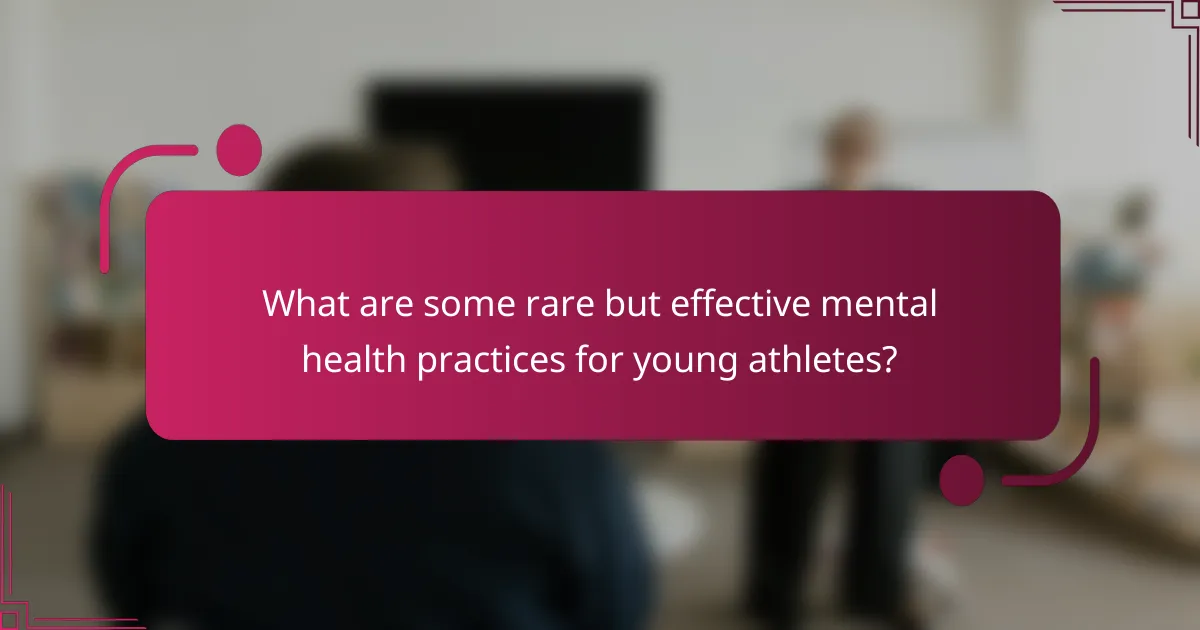 What are some rare but effective mental health practices for young athletes?